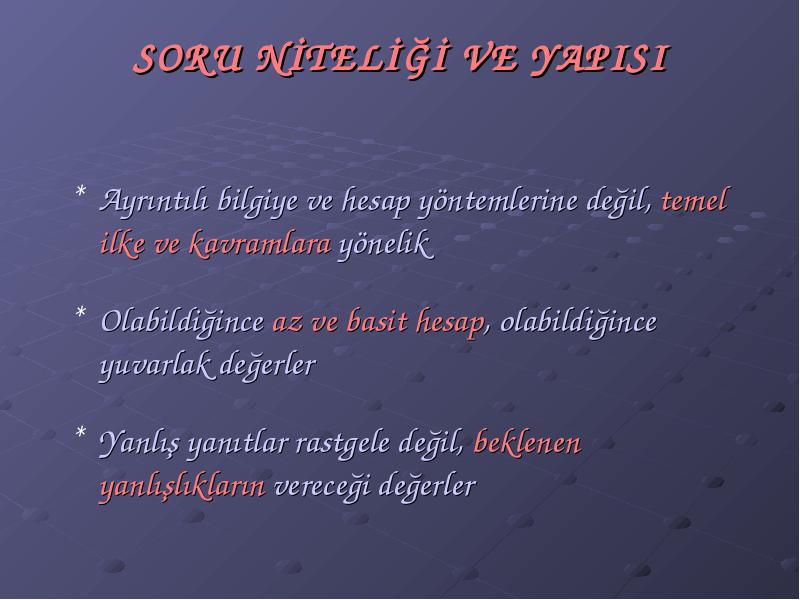 SORU NİTELİĞİ VE YAPISI

* Ayrıntılı bilgiye ve hesap yöntemlerine değil, temel ilke ve kavramlara yönelik

* Olabildiğince az ve basit hesap, olabildiğince yuvarlak değerler

* Yanlış yanıtlar rastgele değil, beklenen yanlışlıkların vereceği değerler